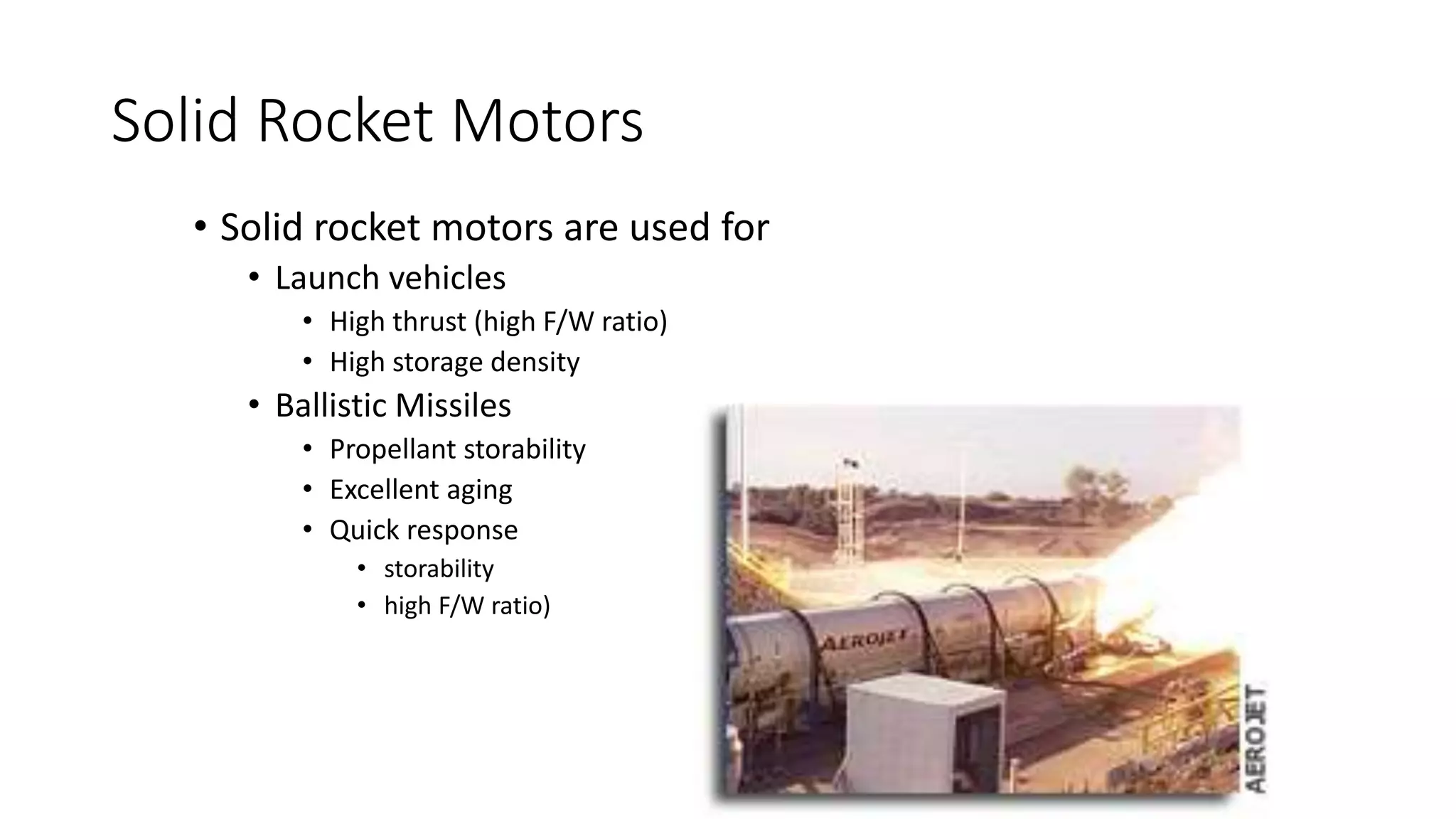 Solid Rocket Motors

• Solid rocket motors are used for
  • Launch vehicles
    • High thrust (high F/W ratio)
    • High storage density
  • Ballistic Missiles
    • Propellant storability
    • Excellent aging
    • Quick response
      • storability
      • high F/W ratio)

AEROJET

AEROJET